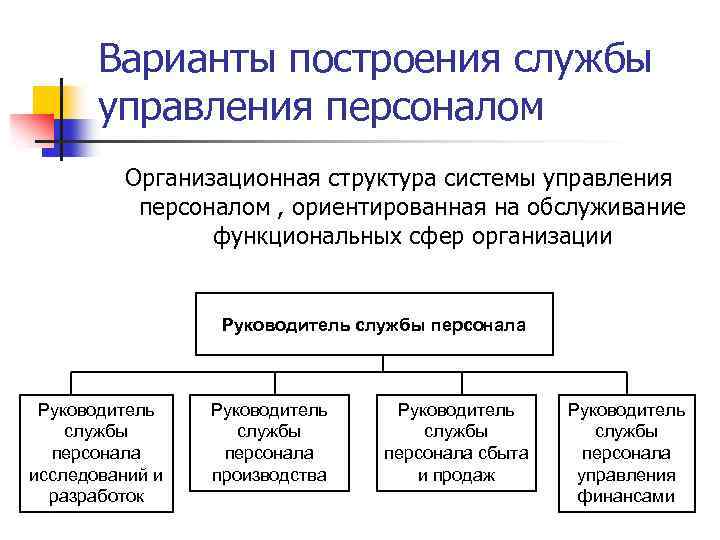 Варианты построения службы управления персоналом

Организационная структура системы управления персоналом , ориентированная на обслуживание функциональных сфер организации

Руководитель службы персонала

Руководитель службы персонала исследований и разработок

Руководитель службы персонала производства

Руководитель службы персонала сбыта и продаж

Руководитель службы персонала управления финансами